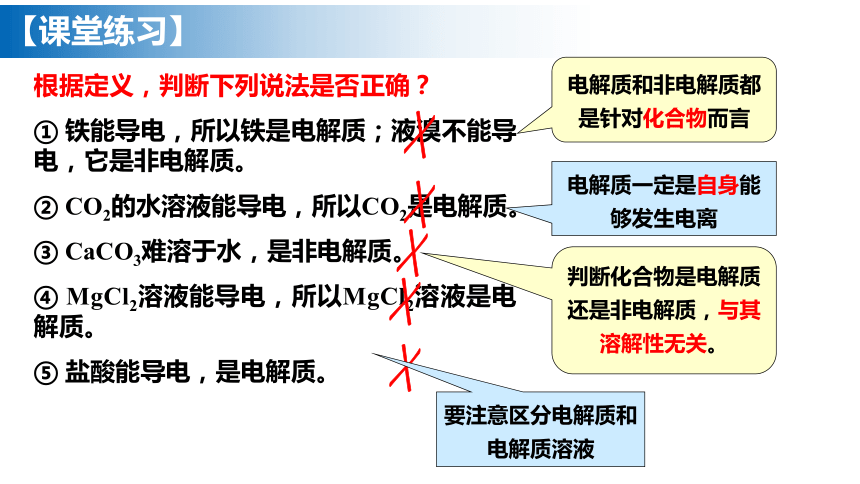 【课堂练习】

根据定义，判断下列说法是否正确？

① 铁能导电，所以铁是电解质；液溴不能导电，它是非电解质。

② $CO_2$的水溶液能导电，所以$CO_2$是电解质。

③ $CaCO_3$难溶于水，是非电解质。

④ $MgCl_2$溶液能导电，所以$MgCl_2$溶液是电解质。

⑤ 盐酸能导电，是电解质。

电解质和非电解质都是针对化合物而言

电解质一定是自身能够发生电离

判断化合物是电解质还是非电解质，与其溶解性无关。

要注意区分电解质和电解质溶液